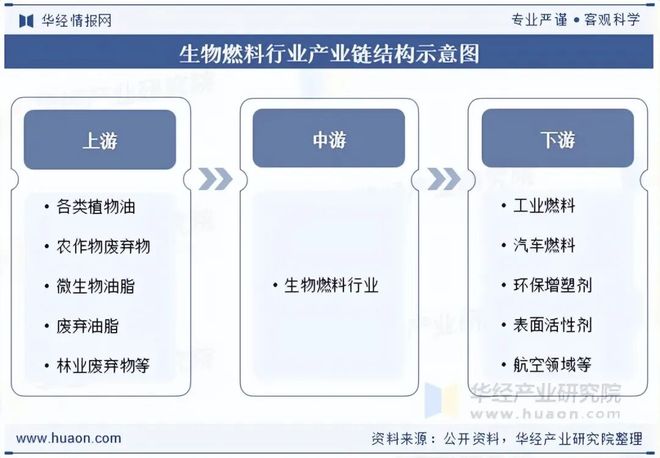 华经情报网

专业严谨 • 客观科学

生物燃料行业产业链结构示意图

上游

• 各类植物油
• 农作物废弃物
• 微生物油脂
• 废弃油脂
• 林业废弃物等

中游

• 生物燃料行业

下游

• 工业燃料
• 汽车燃料
• 环保增塑剂
• 表面活性剂
• 航空领域等

华经产业研究院
www.huaon.com

www.huaon.com

资料来源：公开资料，华经产业研究院整理